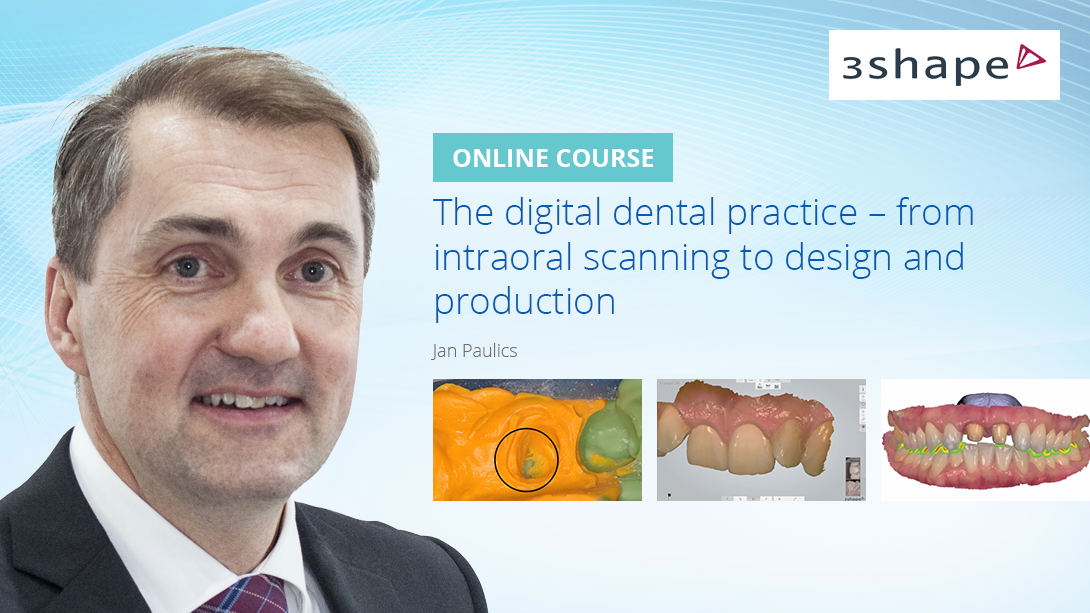 3shape

ONLINE COURSE

The digital dental practice – from intraoral scanning to design and production

Jan Paulics